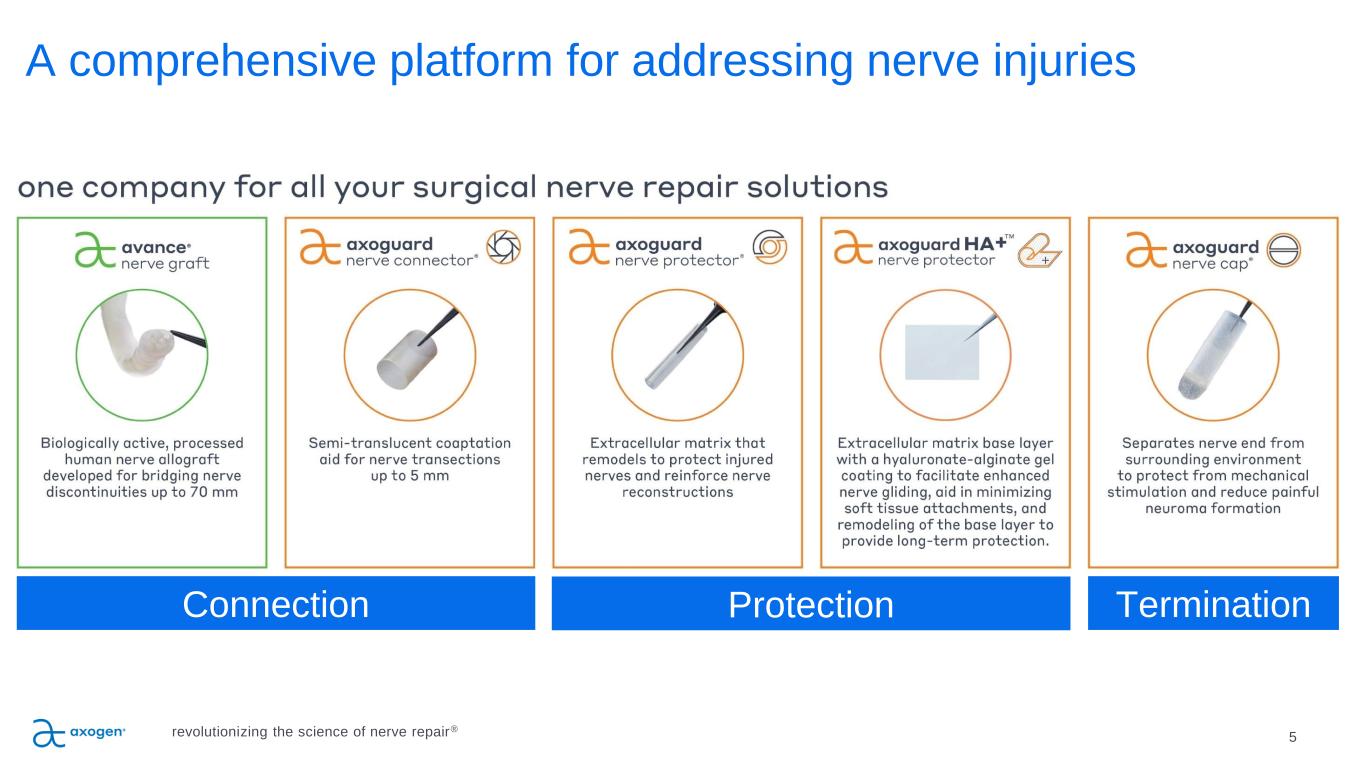 A comprehensive platform for addressing nerve injuries

one company for all your surgical nerve repair solutions

avance® nerve graft

Biologically active, processed human nerve allograft developed for bridging nerve discontinuities up to 70 mm

axoguard nerve connector®

Semi-translucent coaptation aid for nerve transections up to 5 mm

axoguard nerve protector®

Extracellular matrix that remodels to protect injured nerves and reinforce nerve reconstructions

axoguard HA+™ nerve protector

Extracellular matrix base layer with a hyaluronate-alginate gel coating to facilitate enhanced nerve gliding, aid in minimizing soft tissue attachments, and remodeling of the base layer to provide long-term protection.

axoguard nerve cap®

Separates nerve end from surrounding environment to protect from mechanical stimulation and reduce painful neuroma formation

Connection

Protection

Termination

axogen®

revolutionizing the science of nerve repair®

5